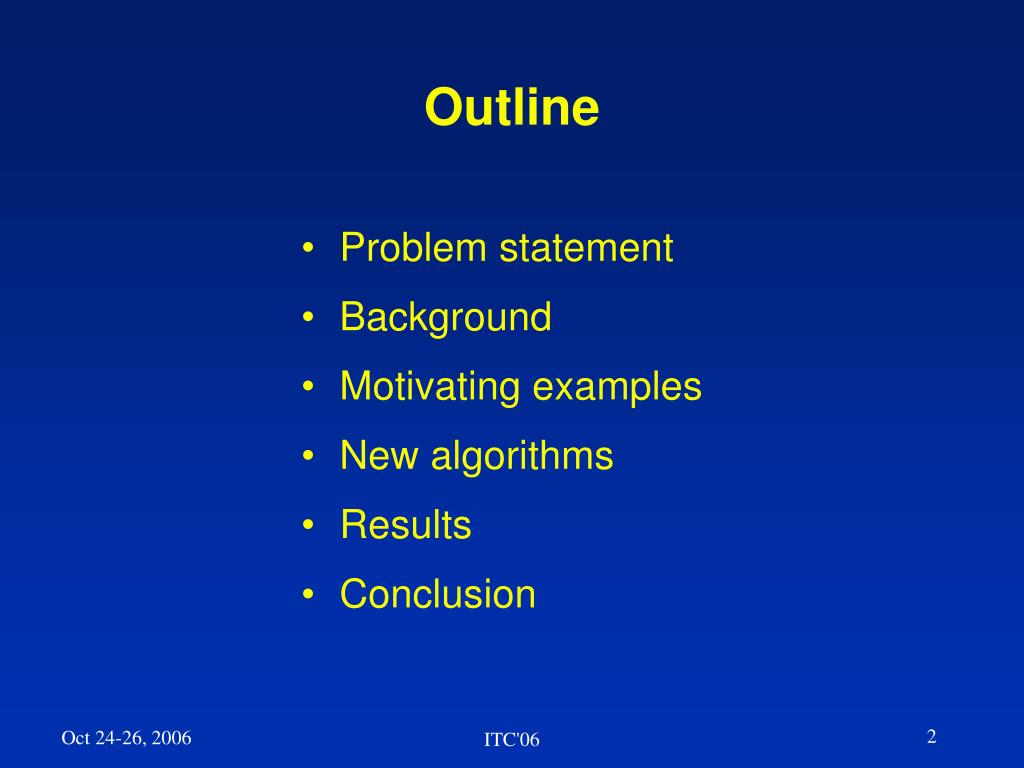 Outline

• Problem statement
• Background
• Motivating examples
• New algorithms
• Results
• Conclusion

Oct 24-26, 2006

ITC'06

2